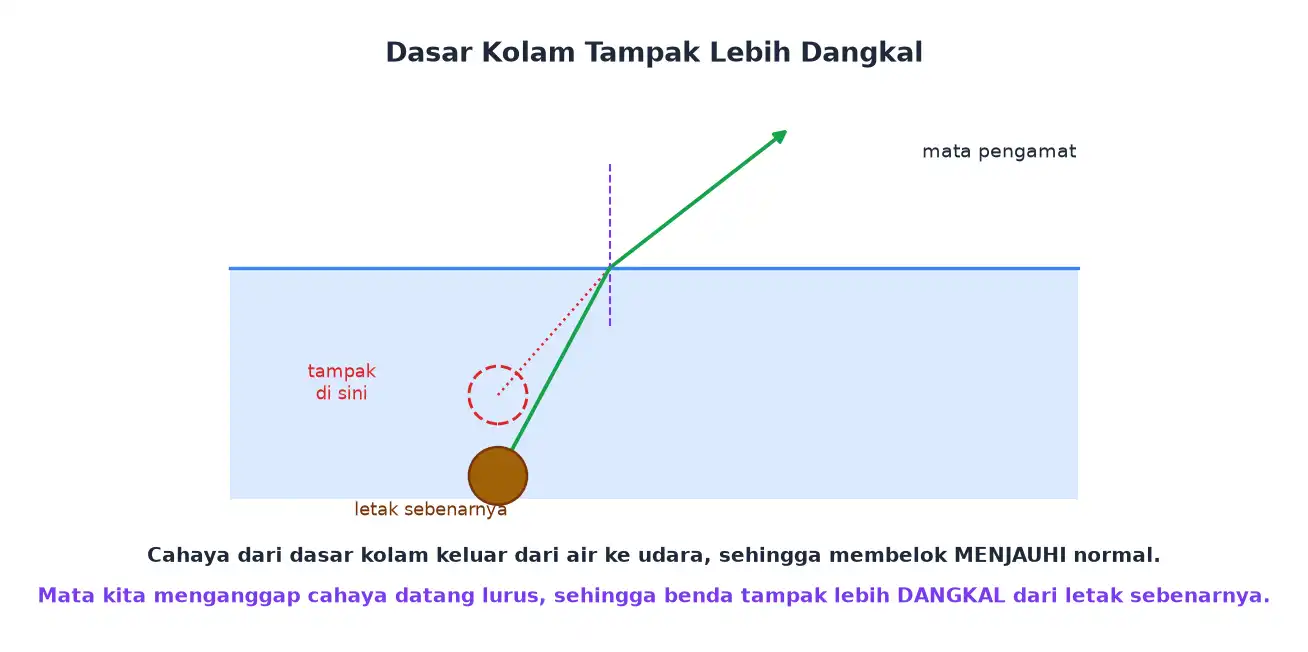 Dasar Kolam Tampak Lebih Dangkal

mata pengamat

tampak di sini

letak sebenarnya

Cahaya dari dasar kolam keluar dari air ke udara, sehingga membelok MENJAUHI normal.

Mata kita menganggap cahaya datang lurus, sehingga benda tampak lebih DANGKAL dari letak sebenarnya.